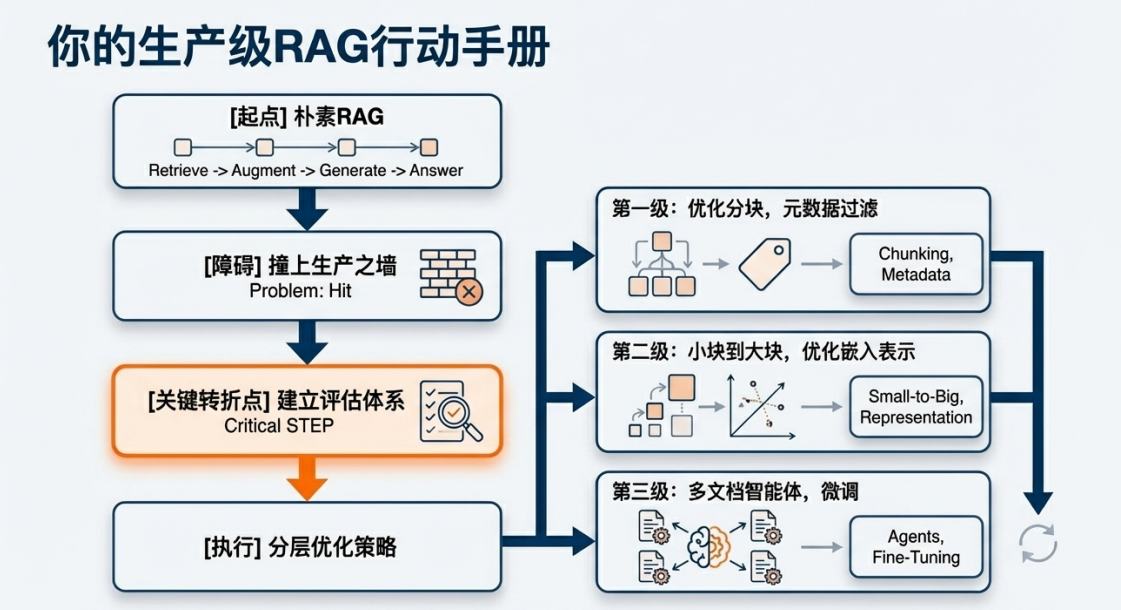 你的生产级RAG行动手册

[起点] 朴素RAG
Retrieve -> Augment -> Generate -> Answer

[障碍] 撞上生产之墙
Problem: Hit

[关键转折点] 建立评估体系
Critical STEP

[执行] 分层优化策略

第一级：优化分块，元数据过滤
Chunking, Metadata

第二级：小块到大块，优化嵌入表示
Small-to-Big, Representation

第三级：多文档智能体，微调
Agents, Fine-Tuning